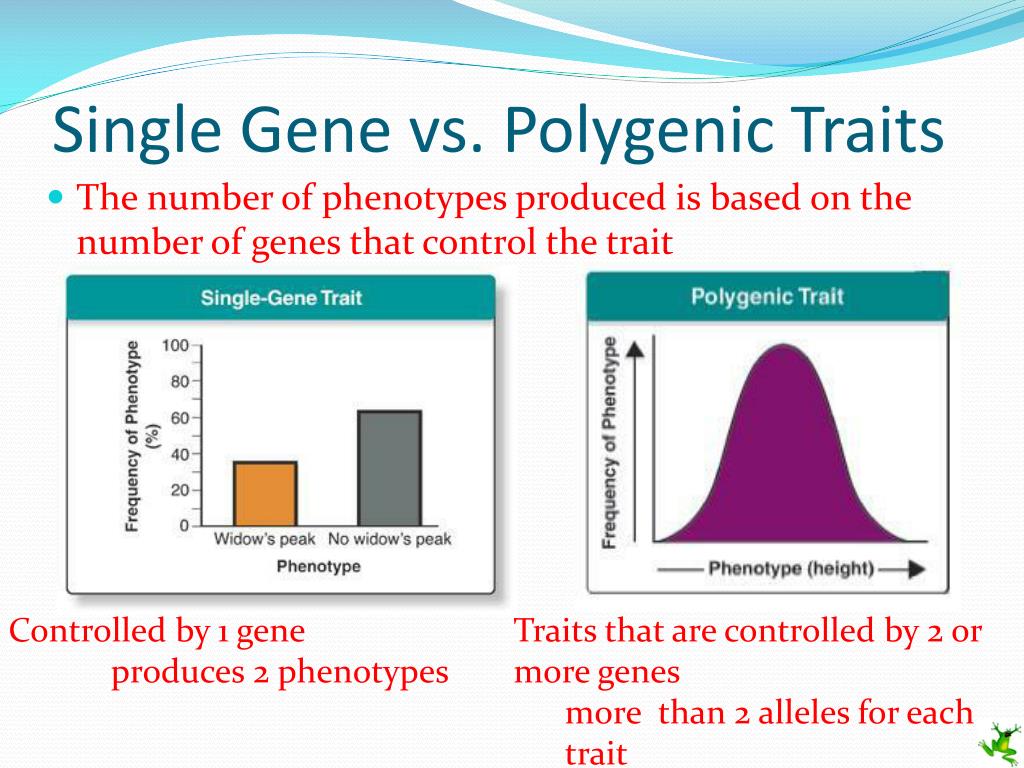 Single Gene vs. Polygenic Traits

The number of phenotypes produced is based on the number of genes that control the trait

Single-Gene Trait

Frequency of Phenotype (%)

100
80
60
40
20
0

Widow's peak No widow's peak

Phenotype

Polygenic Trait

Frequency of Phenotype

Phenotype (height)

Controlled by 1 gene
produces 2 phenotypes

Traits that are controlled by 2 or more genes
more than 2 alleles for each trait